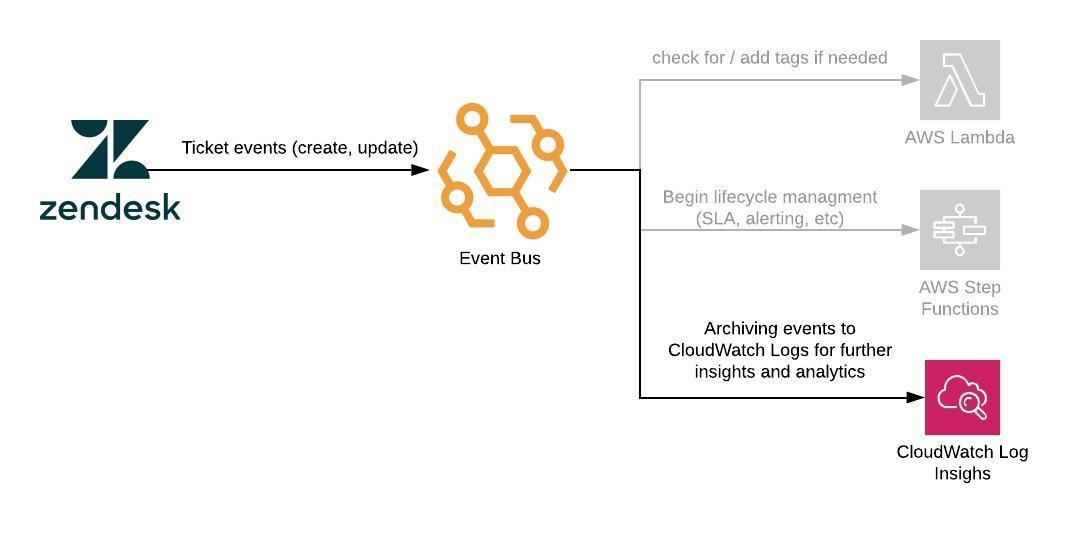 zendesk

Ticket events (create, update)

Event Bus

check for / add tags if needed

AWS Lambda

Begin lifecycle managment (SLA, alerting, etc)

AWS Step Functions

Archiving events to CloudWatch Logs for further insights and analytics

CloudWatch Log Insighs